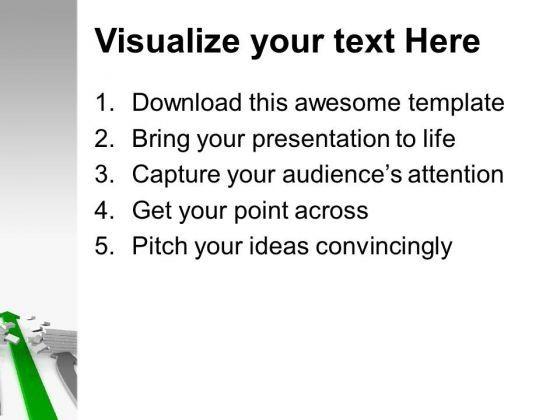 Visualize your text Here

1. Download this awesome template
2. Bring your presentation to life
3. Capture your audience's attention
4. Get your point across
5. Pitch your ideas convincingly